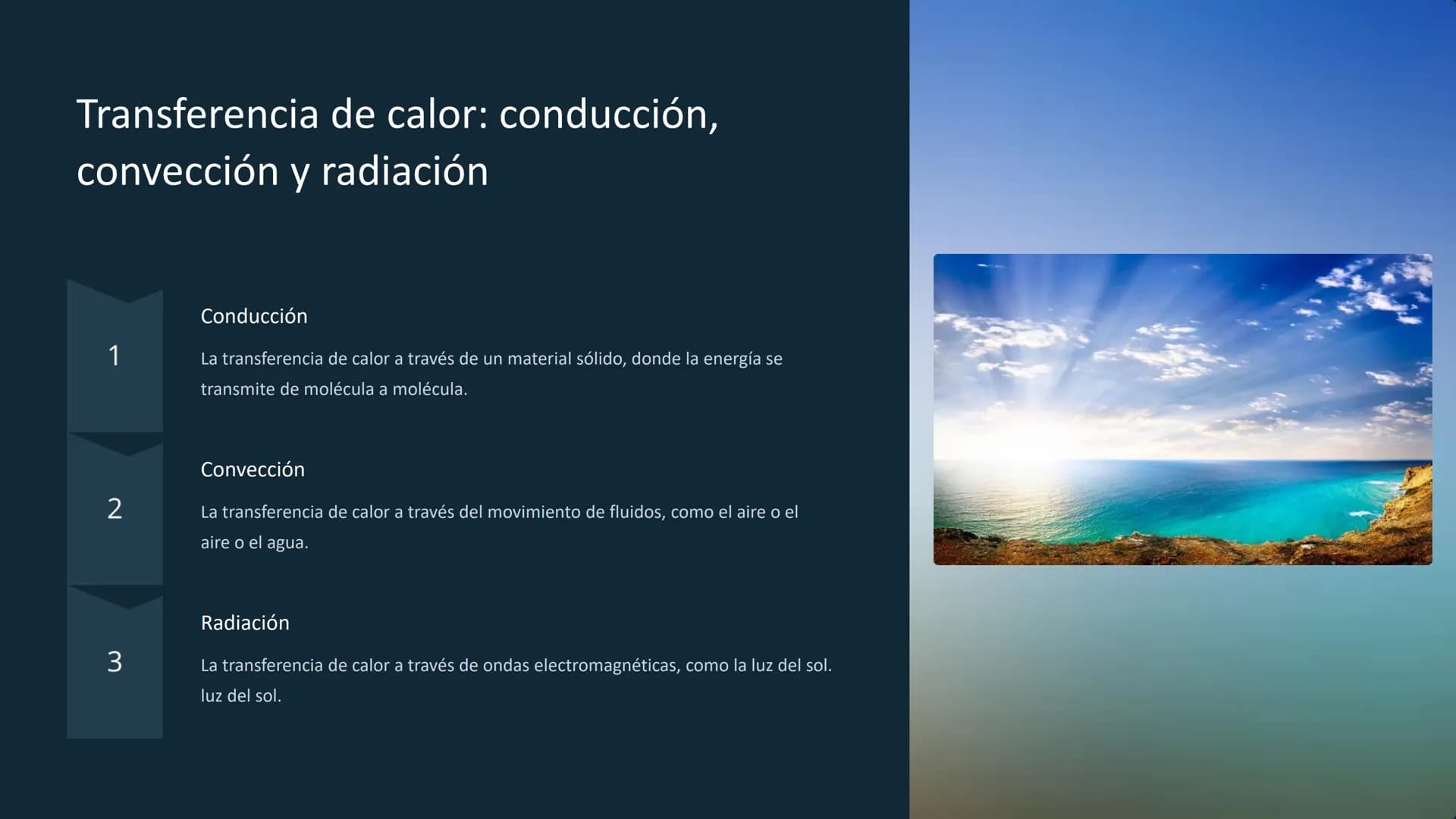 Transferencia de calor: conducción, convección y radiación

1

Conducción

La transferencia de calor a través de un material sólido, donde la energía se transmite de molécula a molécula.

2

Convección

La transferencia de calor a través del movimiento de fluidos, como el aire o el aire o el agua.

3

Radiación

La transferencia de calor a través de ondas electromagnéticas, como la luz del sol. luz del sol.